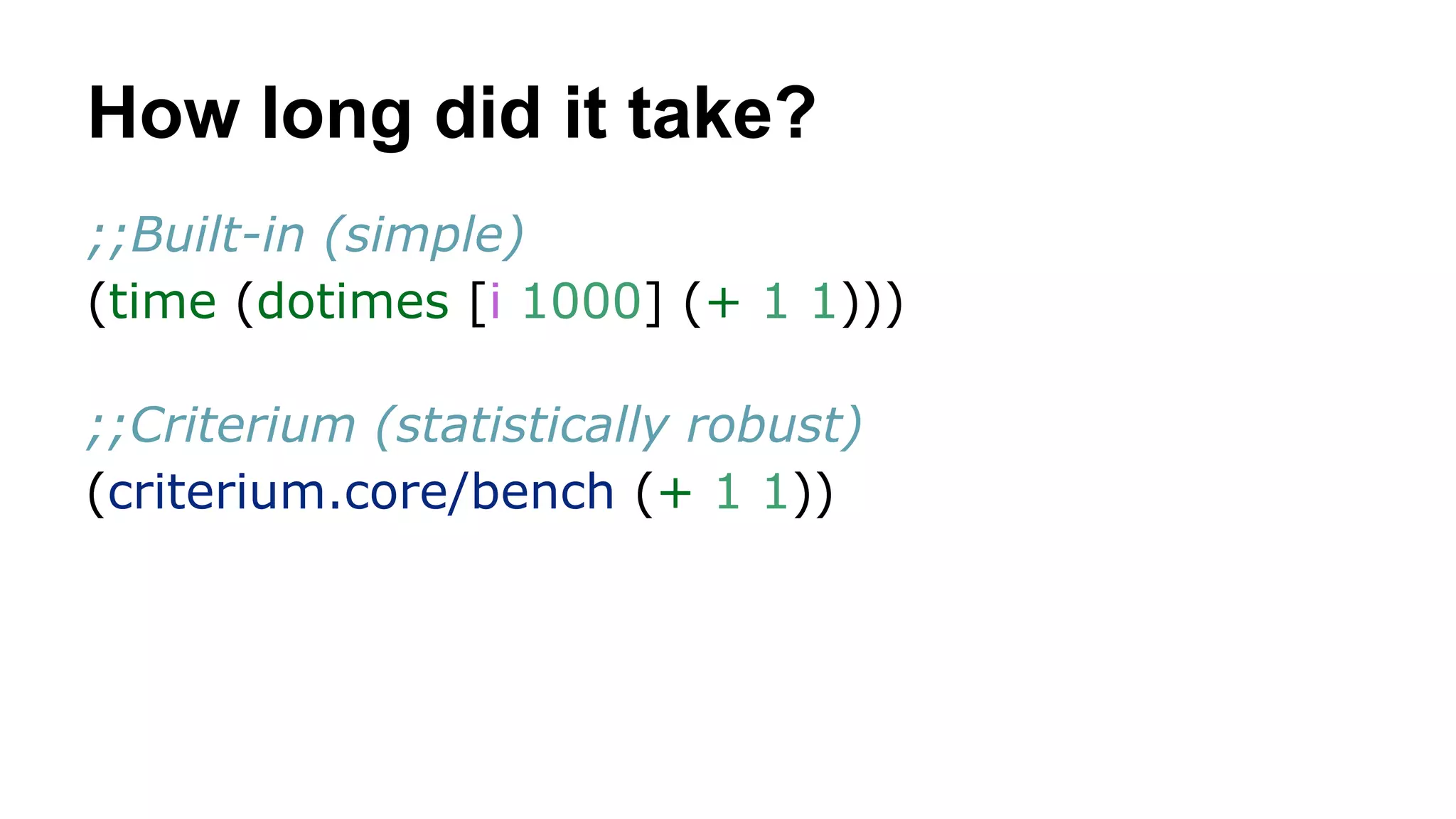 How long did it take?

;;Built-in (simple)
(time (dotimes [i 1000] (+ 1 1)))

;;Criterium (statistically robust)
(criterium.core/bench (+ 1 1))